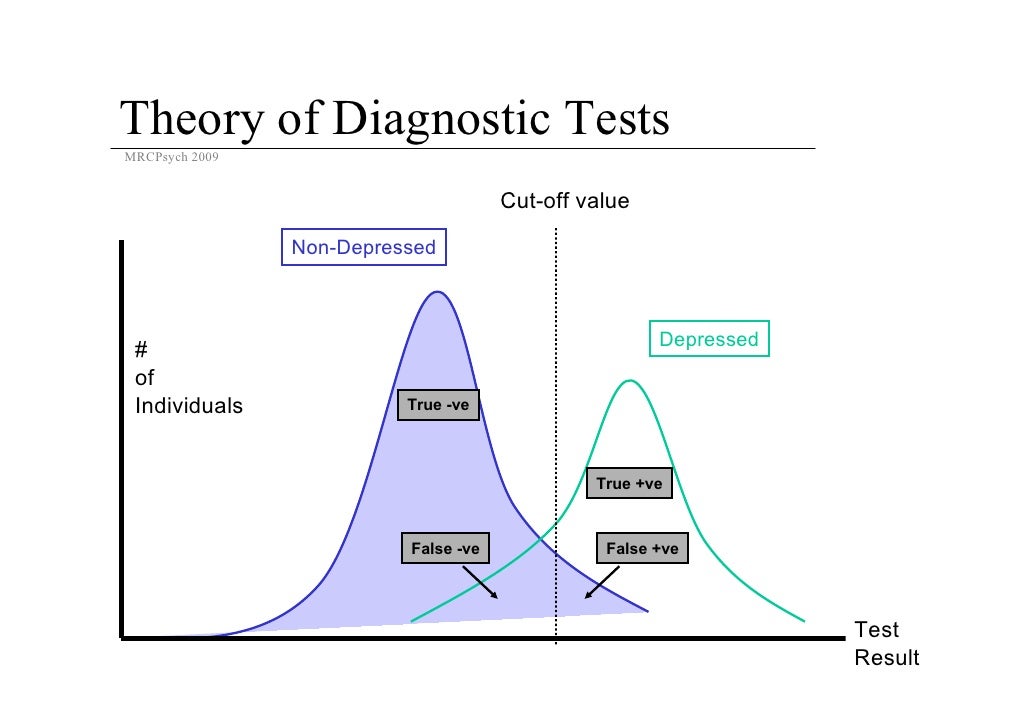 Theory of Diagnostic Tests
MRCPsych 2009

Cut-off value

Non-Depressed

Depressed

#
of
Individuals

True -ve

True +ve

False -ve

False +ve

Test
Result